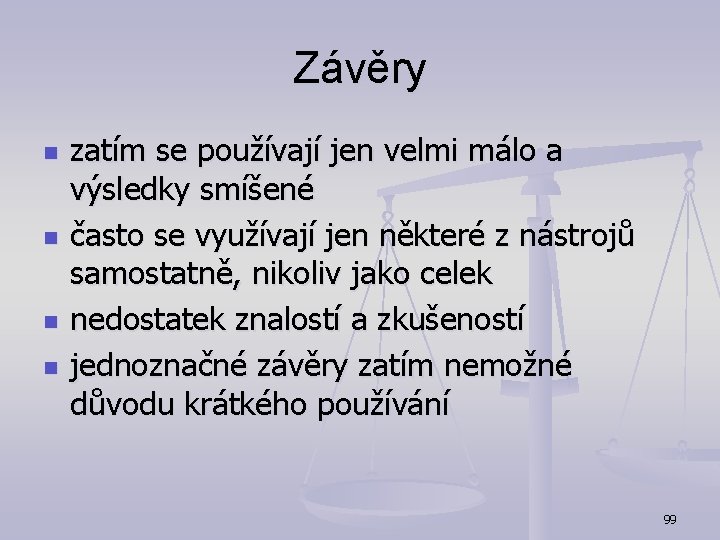 Závěry

- zatím se používají jen velmi málo a výsledky smíšené
- často se využívají jen některé z nástrojů samostatně, nikoliv jako celek
- nedostatek znalostí a zkušeností
- jednoznačné závěry zatím nemožné důvodu krátkého používání

99